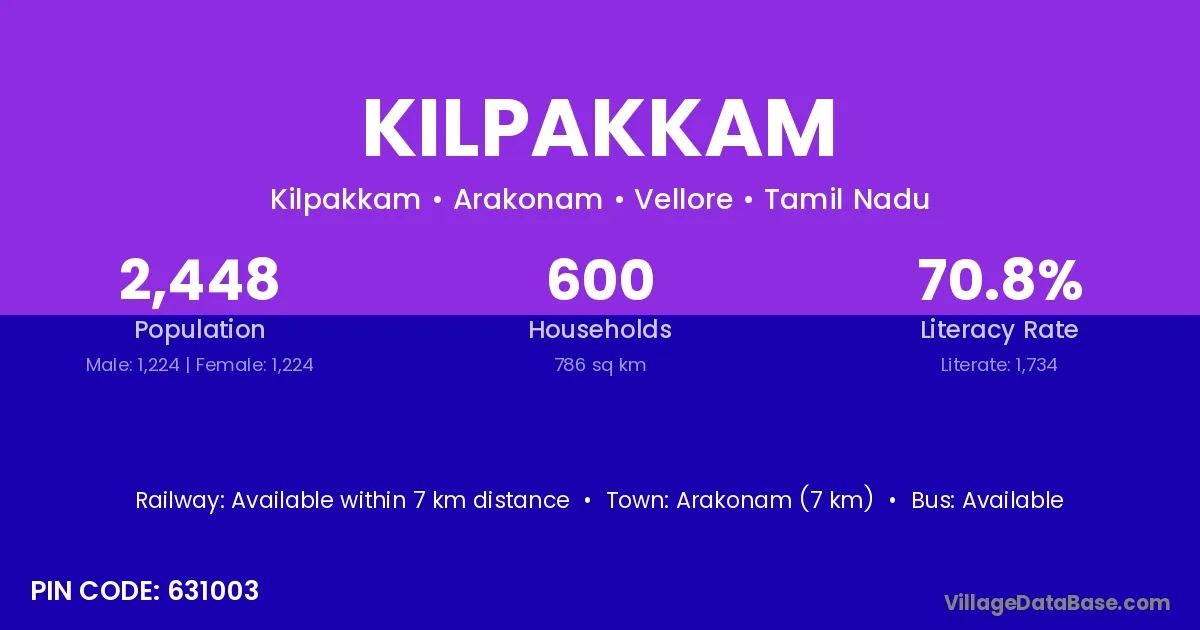 KILPAKKAM

Kilpakkam • Arakonam • Vellore • Tamil Nadu

2,448
Population
Male: 1,224 | Female: 1,224

600
Households
786 sq km

70.8%
Literacy Rate
Literate: 1,734

Railway: Available within 7 km distance • Town: Arakonam (7 km) • Bus: Available

PIN CODE: 631003

VillageDataBase.com